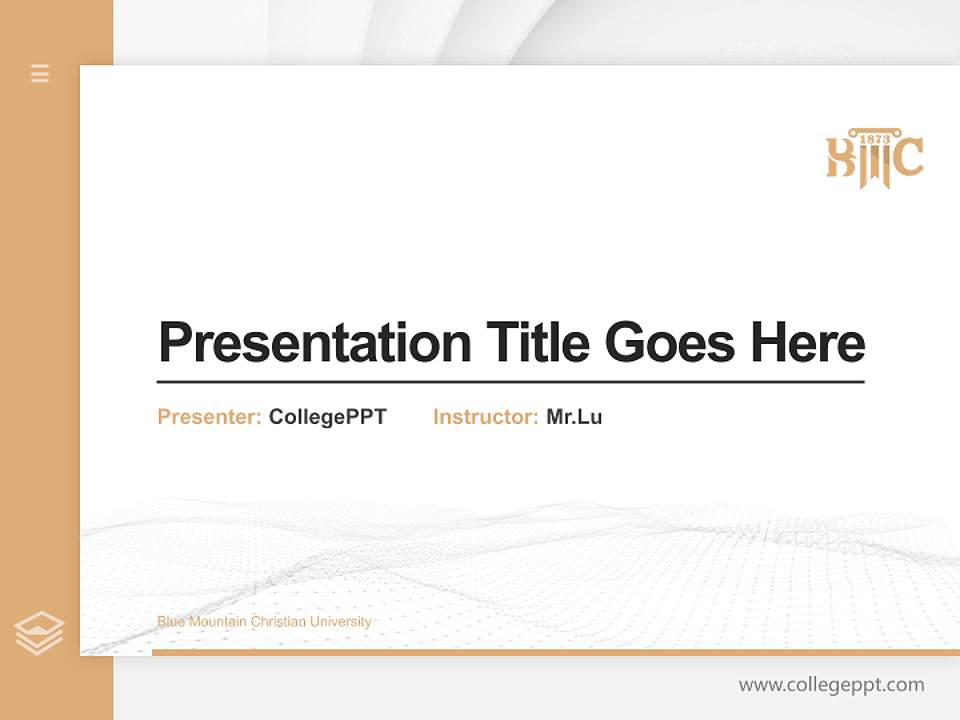 1873
BMC

Presentation Title Goes Here

Presenter: CollegePPT Instructor: Mr.Lu

Blue Mountain Christian University

www.collegeppt.com